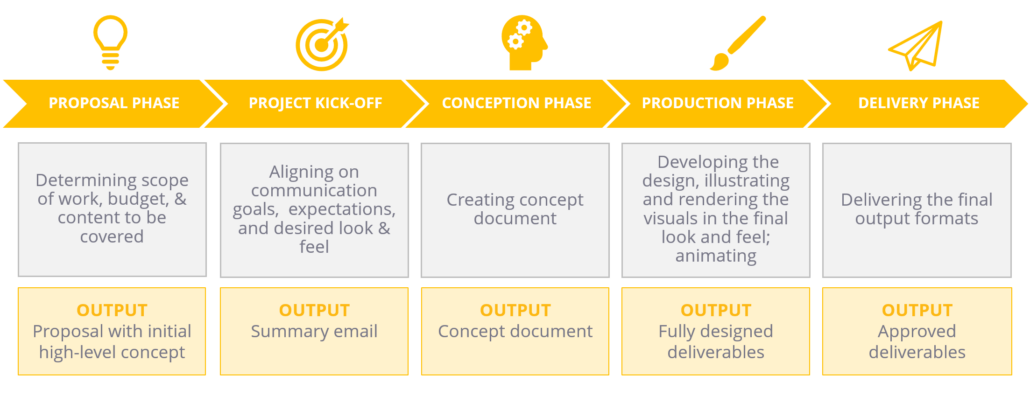 PROPOSAL PHASE

Determining scope of work, budget, & content to be covered

OUTPUT
Proposal with initial high-level concept

PROJECT KICK-OFF

Aligning on communication goals, expectations, and desired look & feel

OUTPUT
Summary email

CONCEPTION PHASE

Creating concept document

OUTPUT
Concept document

PRODUCTION PHASE

Developing the design, illustrating and rendering the visuals in the final look and feel; animating

OUTPUT
Fully designed deliverables

DELIVERY PHASE

Delivering the final output formats

OUTPUT
Approved deliverables